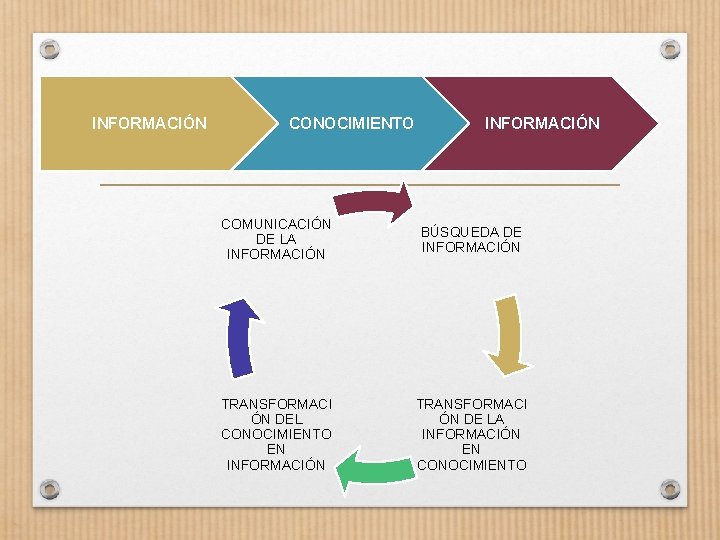 INFORMACIÓN

CONOCIMIENTO

INFORMACIÓN

COMUNICACIÓN DE LA INFORMACIÓN

BÚSQUEDA DE INFORMACIÓN

TRANSFORMACIÓN DE LA INFORMACIÓN EN CONOCIMIENTO

TRANSFORMACIÓN DEL CONOCIMIENTO EN INFORMACIÓN